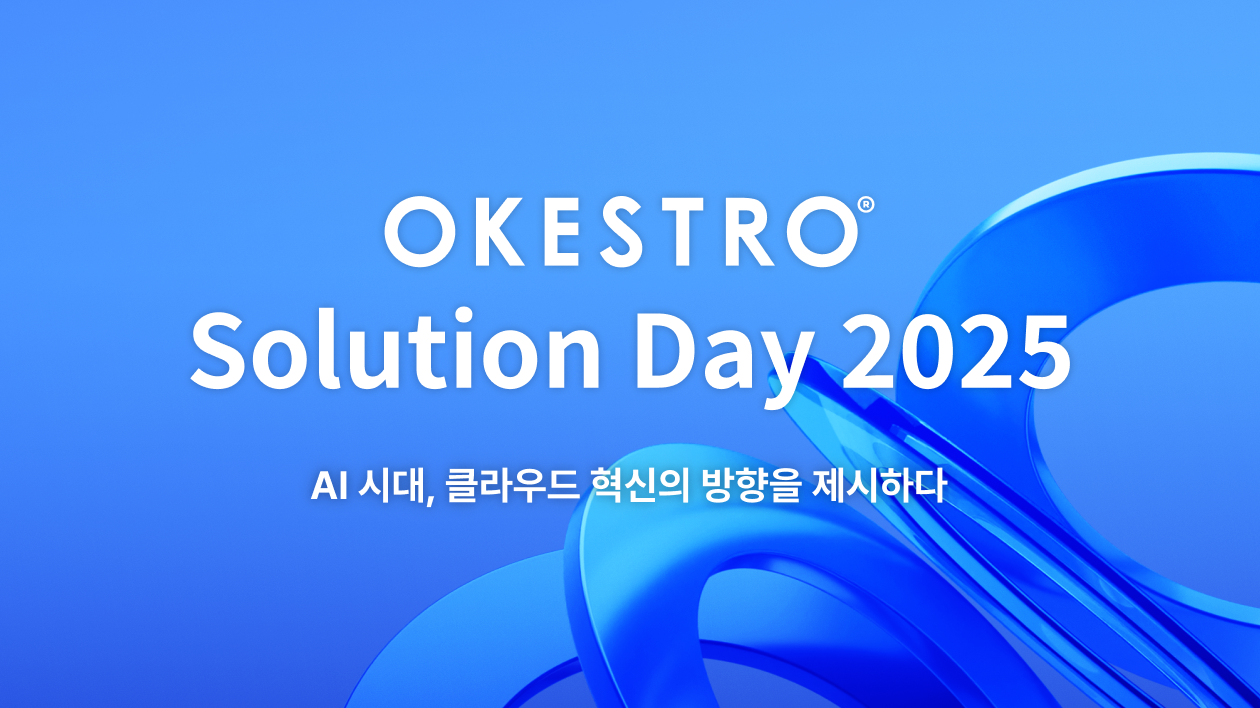 OKESTRO®
Solution Day 2025

AI 시대, 클라우드 혁신의 방향을 제시하다